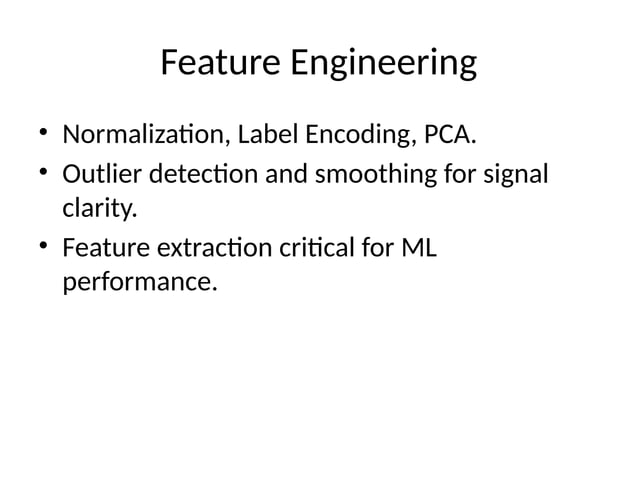 Feature Engineering

• Normalization, Label Encoding, PCA.
• Outlier detection and smoothing for signal clarity.
• Feature extraction critical for ML performance.